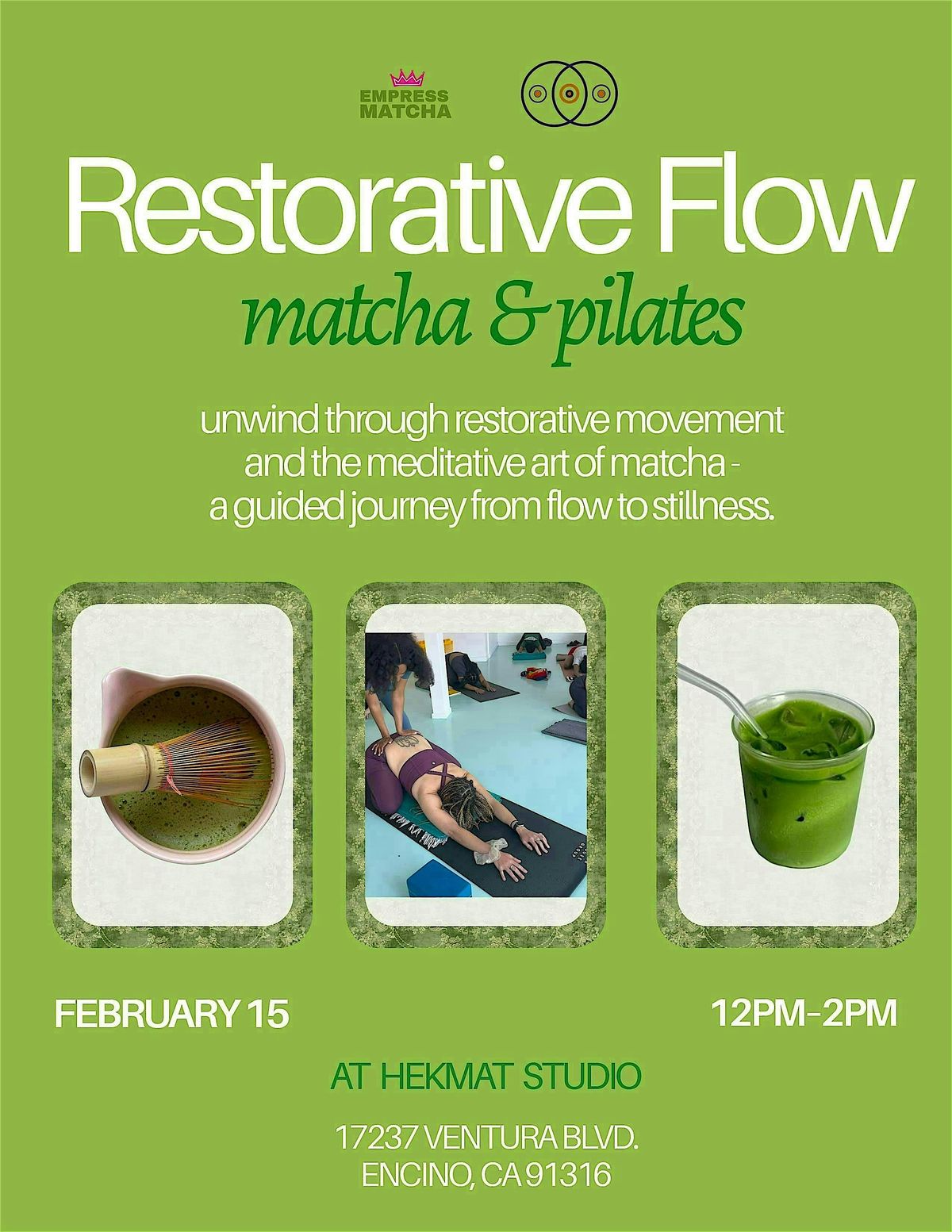 EMPRESS MATCHA

Restorative Flow

matcha & pilates

unwind through restorative movement and the meditative art of matcha - a guided journey from flow to stillness.

FEBRUARY 15

12PM-2PM

AT HEKMAT STUDIO

17237 VENTURA BLVD.
ENCINO, CA 91316